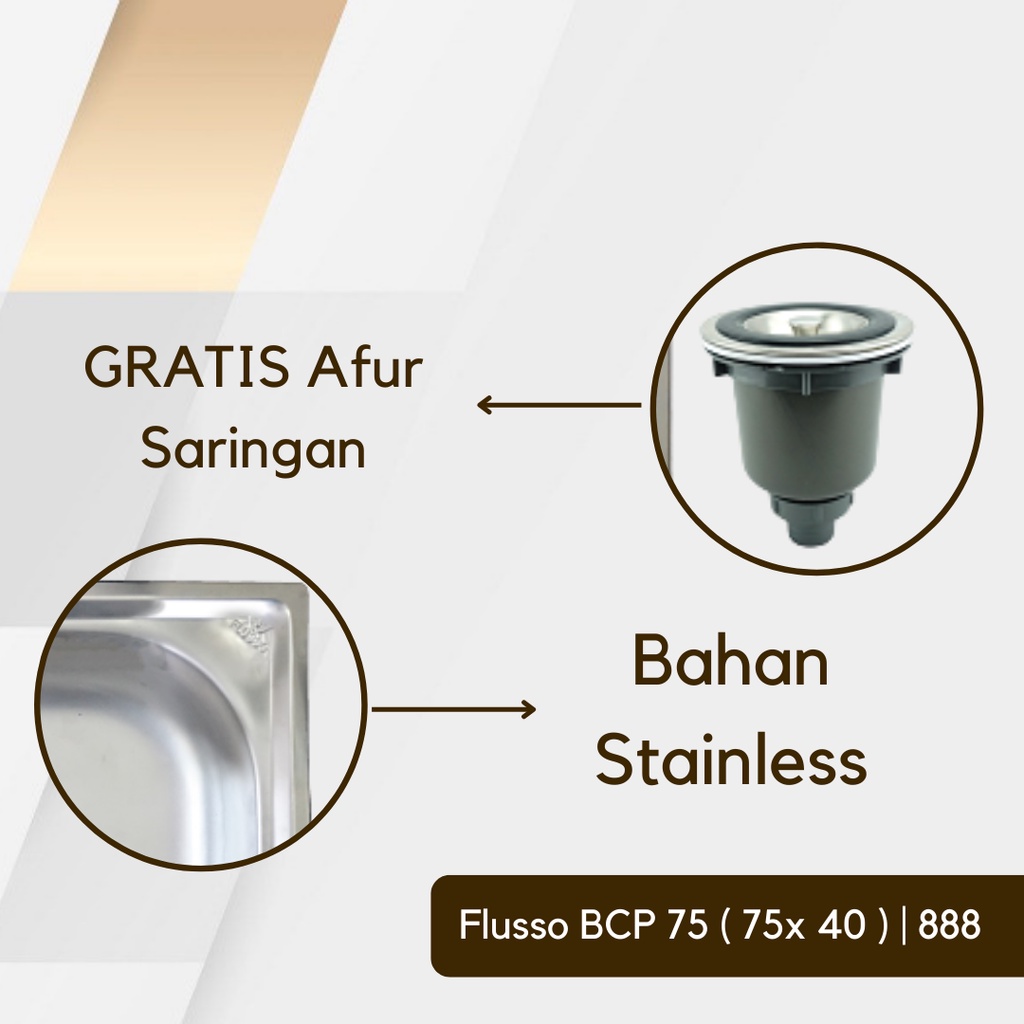 GRATIS Afur Saringan

Bahan Stainless

Flusso BCP 75 ( 75x 40 ) | 888